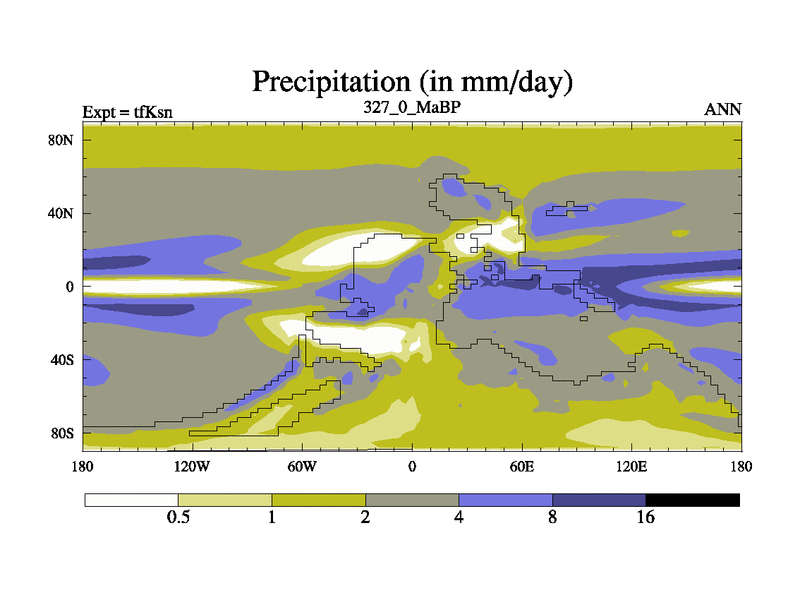 Precipitation (in mm/day)

Expt = tfKsn

327_0_MaBP

ANN

80N

40N

0

40S

80S

180

120W

60W

0

60E

120E

180

0.5

1

2

4

8

16